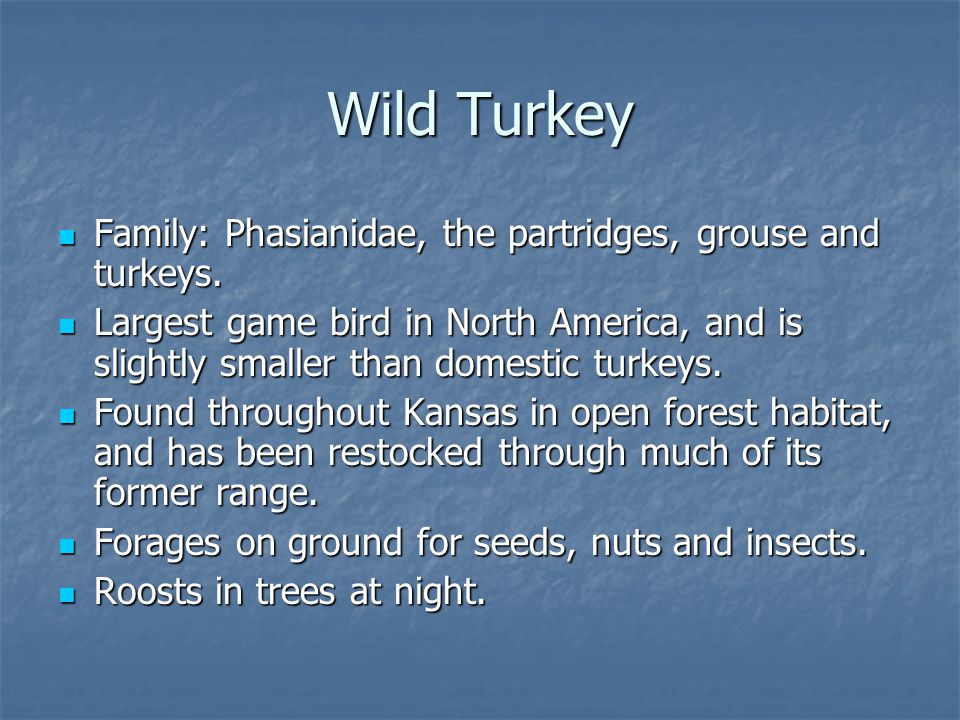 Wild Turkey

- Family: Phasianidae, the partridges, grouse and turkeys.
- Largest game bird in North America, and is slightly smaller than domestic turkeys.
- Found throughout Kansas in open forest habitat, and has been restocked through much of its former range.
- Forages on ground for seeds, nuts and insects.
- Roosts in trees at night.